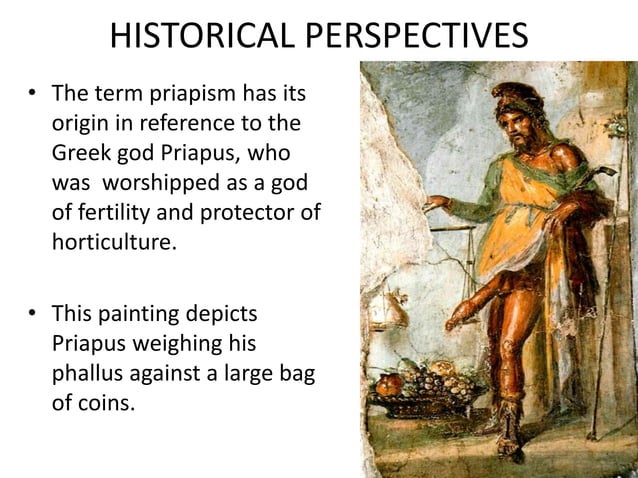 HISTORICAL PERSPECTIVES

• The term priapism has its origin in reference to the Greek god Priapus, who was  worshipped as a god of fertility and protector of horticulture.

• This painting depicts Priapus weighing his phallus against a large bag of coins.